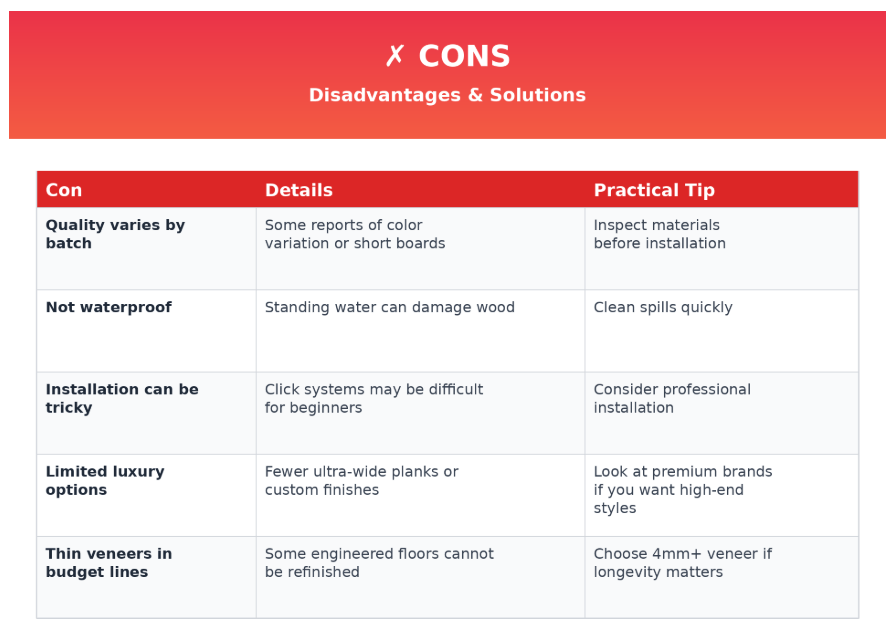 ✗ CONS

Disadvantages & Solutions

| Con | Details | Practical Tip |
|---|---|---|
| Quality varies by batch | Some reports of color variation or short boards | Inspect materials before installation |
| Not waterproof | Standing water can damage wood | Clean spills quickly |
| Installation can be tricky | Click systems may be difficult for beginners | Consider professional installation |
| Limited luxury options | Fewer ultra-wide planks or custom finishes | Look at premium brands if you want high-end styles |
| Thin veneers in budget lines | Some engineered floors cannot be refinished | Choose 4mm+ veneer if longevity matters |